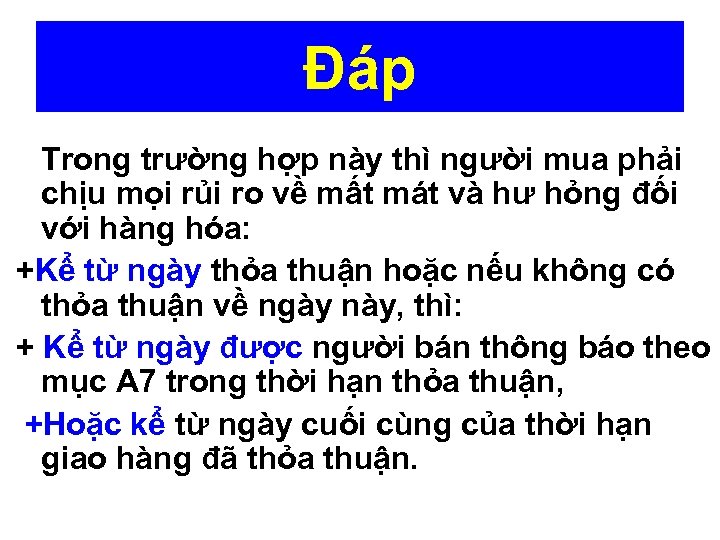 Đáp

Trong trường hợp này thì người mua phải chịu mọi rủi ro về mất mát và hư hỏng đối với hàng hóa:

+Kể từ ngày thỏa thuận hoặc nếu không có thỏa thuận về ngày này, thì:

+ Kể từ ngày được người bán thông báo theo mục A7 trong thời hạn thỏa thuận,

+Hoặc kể từ ngày cuối cùng của thời hạn giao hàng đã thỏa thuận.